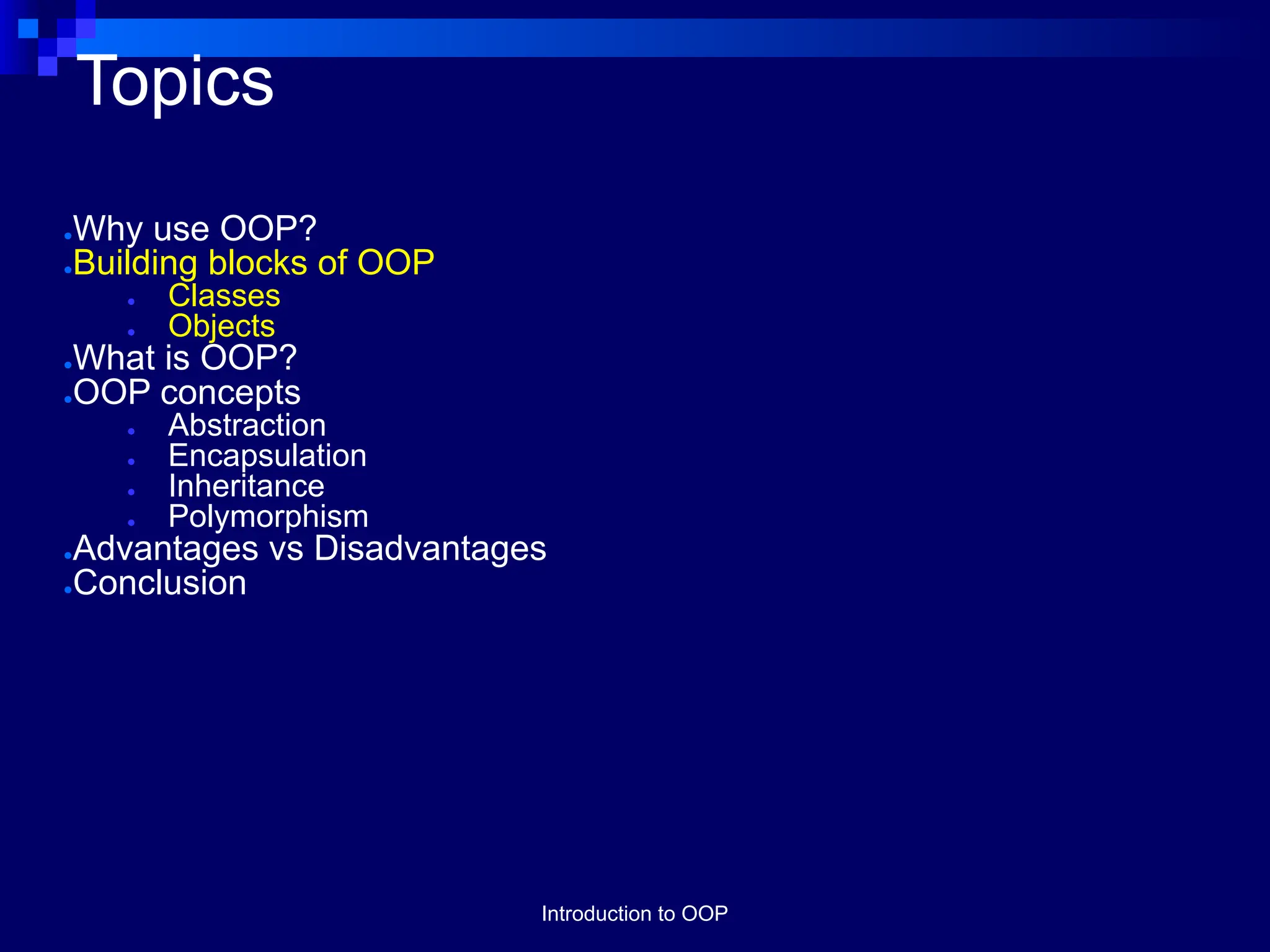 Topics

- Why use OOP?
- Building blocks of OOP
  - Classes
  - Objects
- What is OOP?
- OOP concepts
  - Abstraction
  - Encapsulation
  - Inheritance
  - Polymorphism
- Advantages vs Disadvantages
- Conclusion

Introduction to OOP